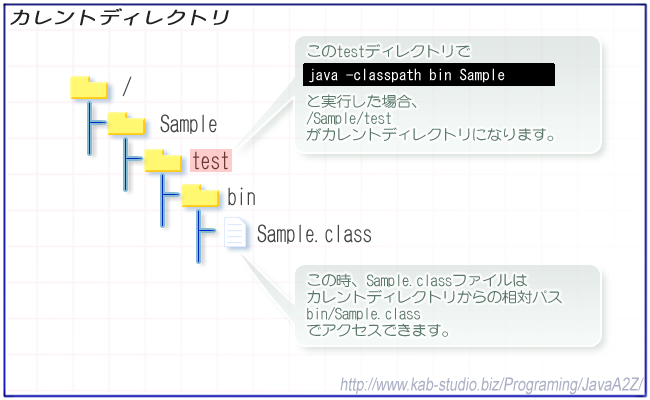 カレントディレクトリ

/

Sample

test

bin

Sample.class

このtestディレクトリで

java -classpath bin Sample

と実行した場合、
/Sample/test
がカレントディレクトリになります。

この時、Sample.classファイルは
カレントディレクトリからの相対パス
bin/Sample.class
でアクセスできます。

http://www.kab-studio.biz/Programing/JavaA2Z/